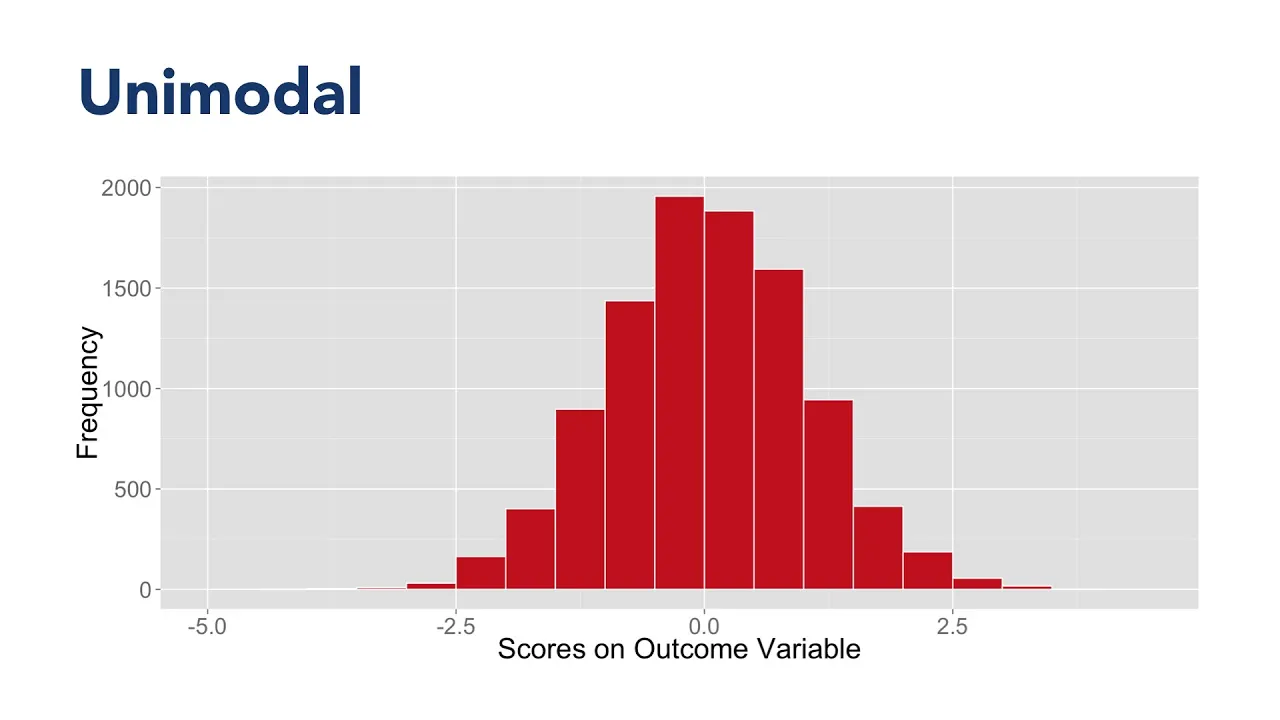 Unimodal

2000
1500
1000
500
0

Frequency

-5.0
-2.5
0.0
2.5

Scores on Outcome Variable